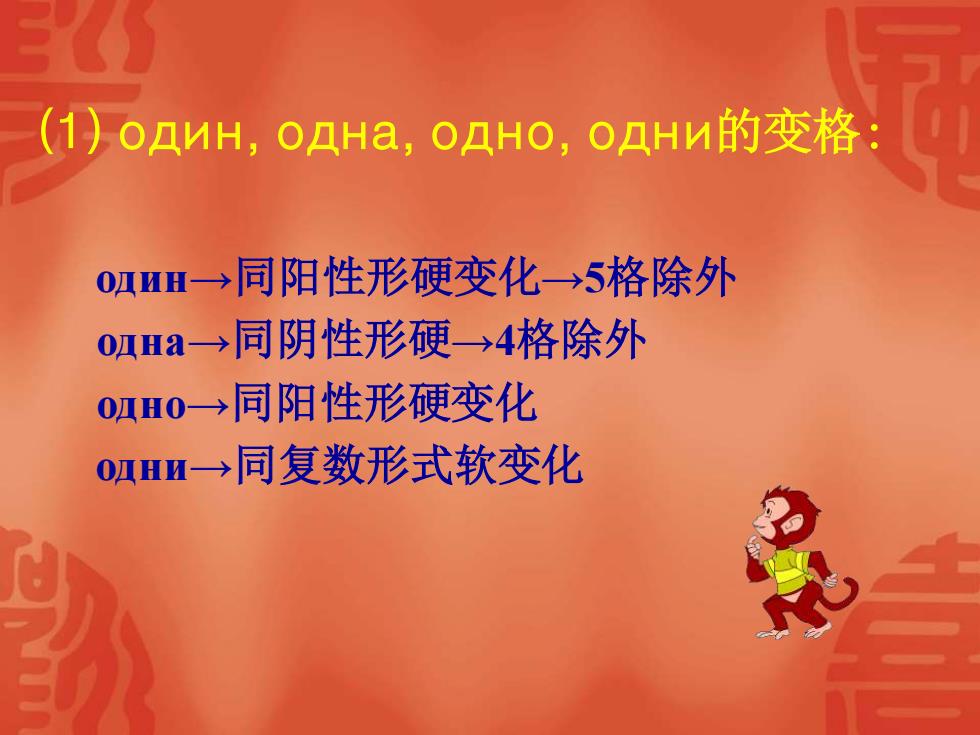 (1) один, одна, одно, одни的变格:

один→同阳性形硬变化→5格除外

одна→同阴性形硬→4格除外

одно→同阳性形硬变化

одни→同复数形式软变化